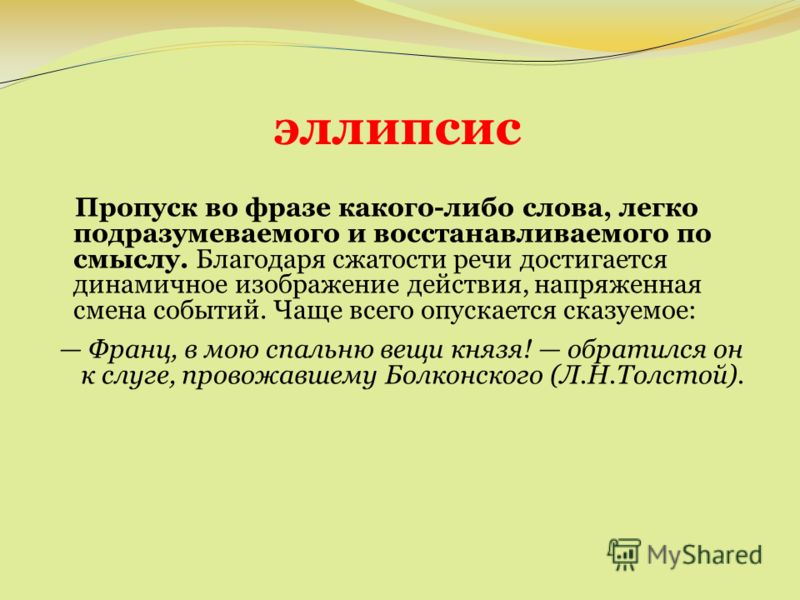 эллипсис

Пропуск во фразе какого-либо слова, легко подразумеваемого и восстанавливаемого по смыслу. Благодаря сжатости речи достигается динамичное изображение действия, напряженная смена событий. Чаще всего опускается сказуемое:

— Франц, в мою спальню вещи князя! — обратился он к слуге, провожавшему Болконского (Л.Н.Толстой).

MyShared